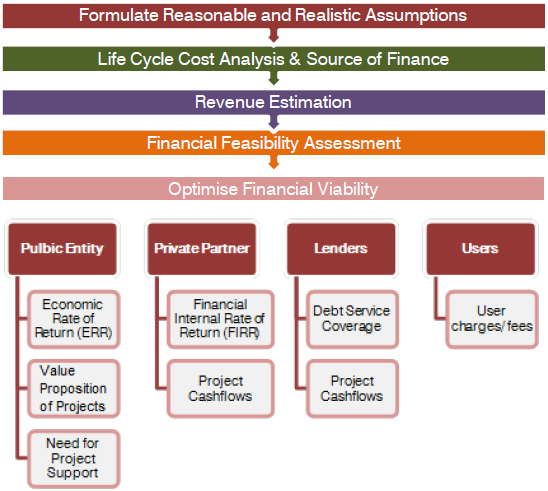 Formulate Reasonable and Realistic Assumptions

Life Cycle Cost Analysis & Source of Finance

Revenue Estimation

Financial Feasibility Assessment

Optimise Financial Viability

Pulbic Entity

Economic Rate of Return (ERR)

Value Proposition of Projects

Need for Project Support

Private Partner

Financial Internal Rate of Return (FIRR)

Project Cashflows

Lenders

Debt Service Coverage

Project Cashflows

Users

User charges/ fees